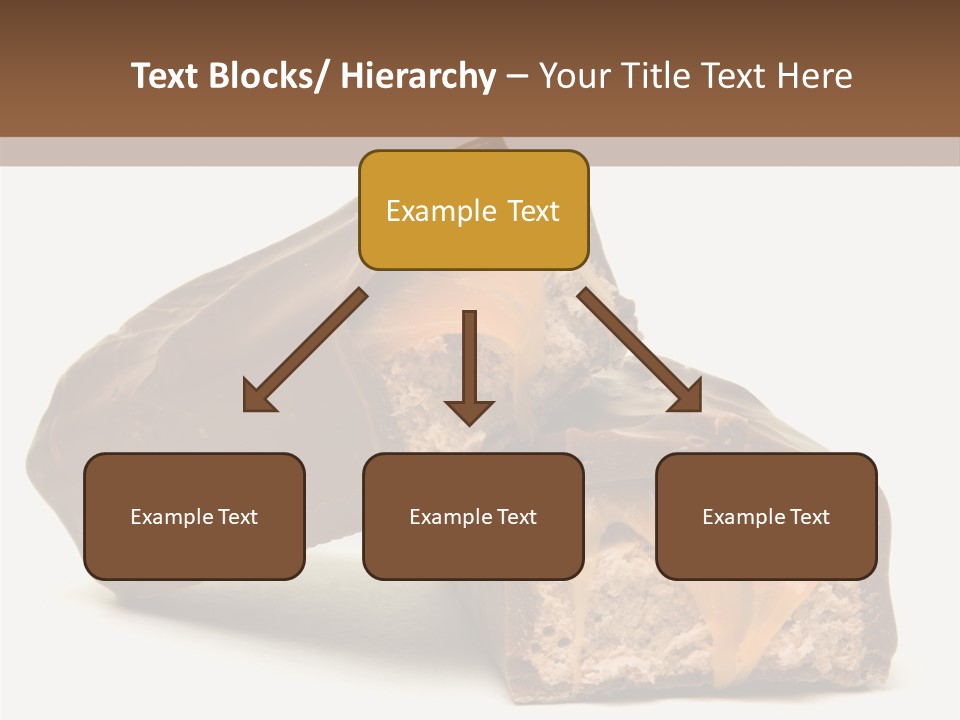 Text Blocks/ Hierarchy – Your Title Text Here

Example Text

Example Text

Example Text

Example Text